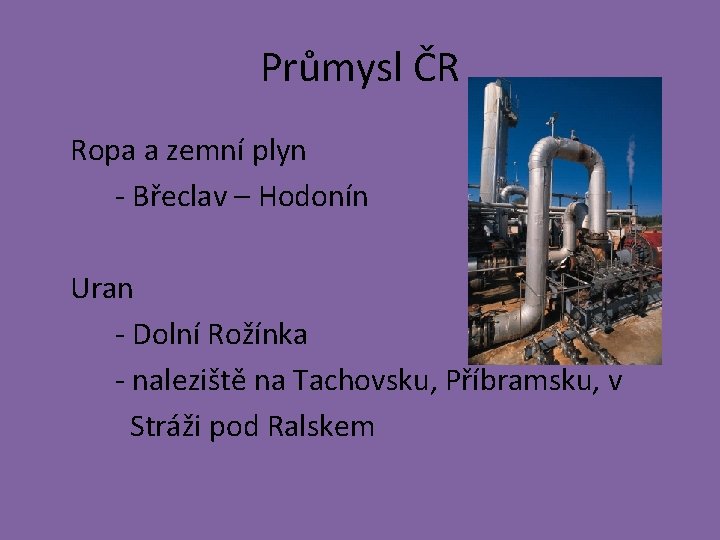 Průmysl ČR

Ropa a zemní plyn

- Břeclav – Hodonín

Uran

- Dolní Rožínka
- naleziště na Tachovsku, Příbramsku, v Stráži pod Ralskem